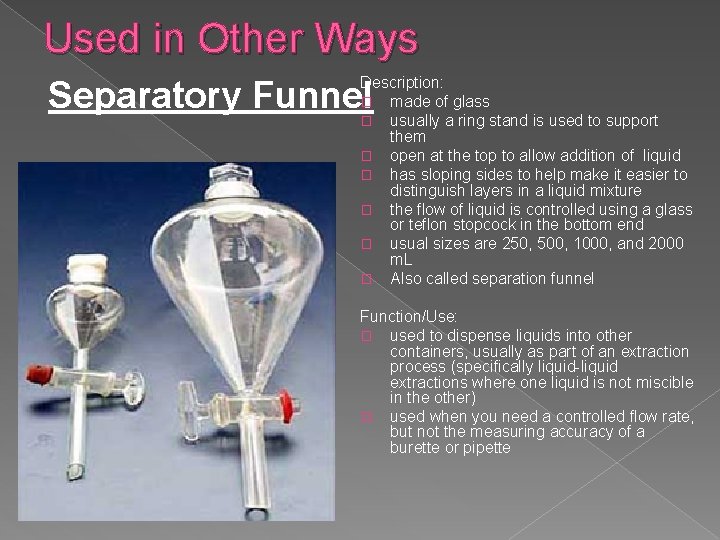 Used in Other Ways

Separatory Funnel

Description:
made of glass
usually a ring stand is used to support them
open at the top to allow addition of liquid
has sloping sides to help make it easier to distinguish layers in a liquid mixture
the flow of liquid is controlled using a glass or teflon stopcock in the bottom end
usual sizes are 250, 500, 1000, and 2000 mL
Also called separation funnel

Function/Use:
used to dispense liquids into other containers, usually as part of an extraction process (specifically liquid-liquid extractions where one liquid is not miscible in the other)
used when you need a controlled flow rate, but not the measuring accuracy of a burette or pipette